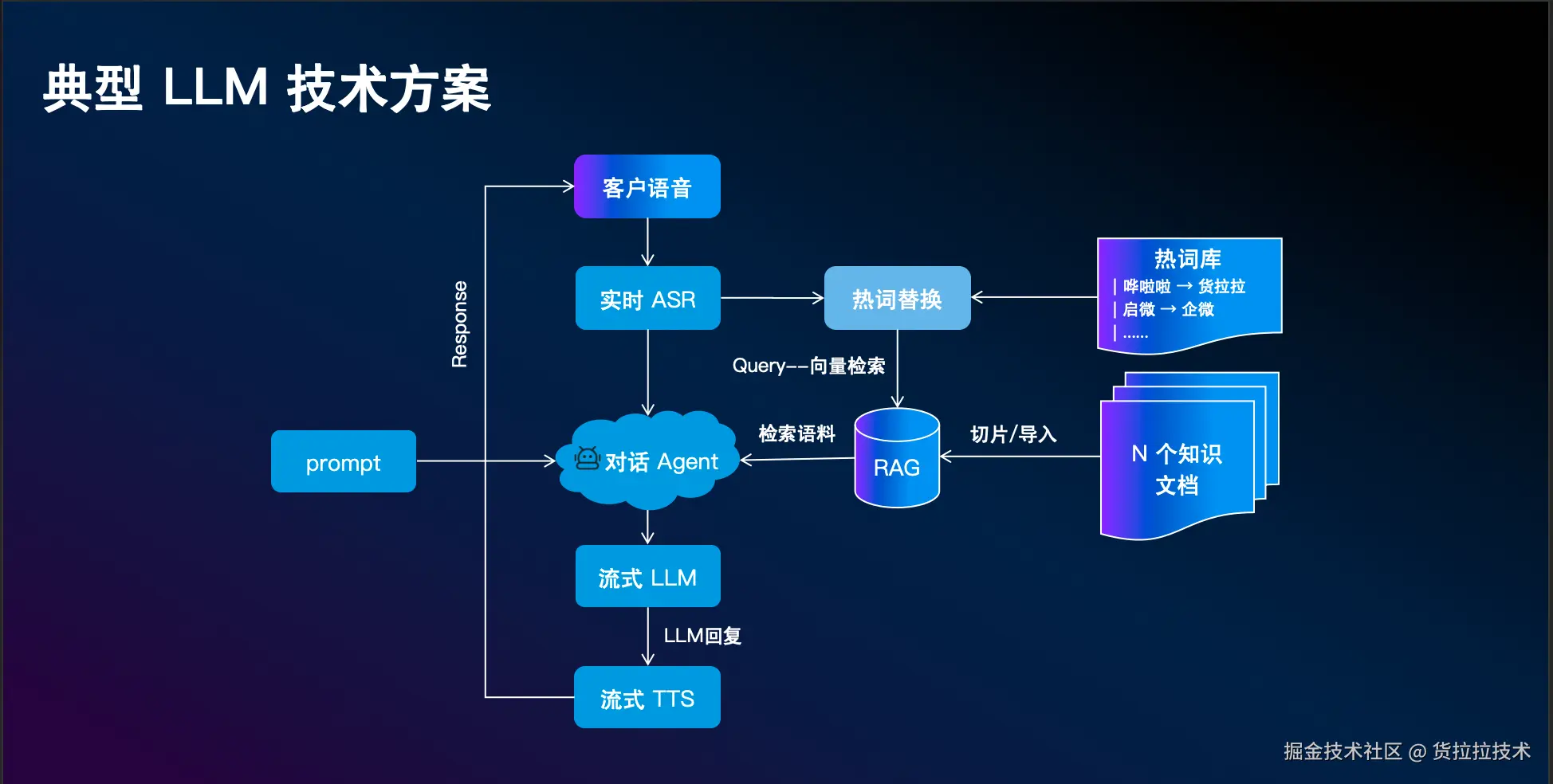 典型 LLM 技术方案

客户语音

实时 ASR

热词替换

热词库
| 哗啦啦 → 货拉拉
| 启微 → 企微
| ......

Response

Query--向量检索

prompt

对话 Agent

检索语料

RAG

切片/导入

N 个知识文档

流式 LLM

LLM回复

流式 TTS

掘金技术社区 @ 货拉拉技术